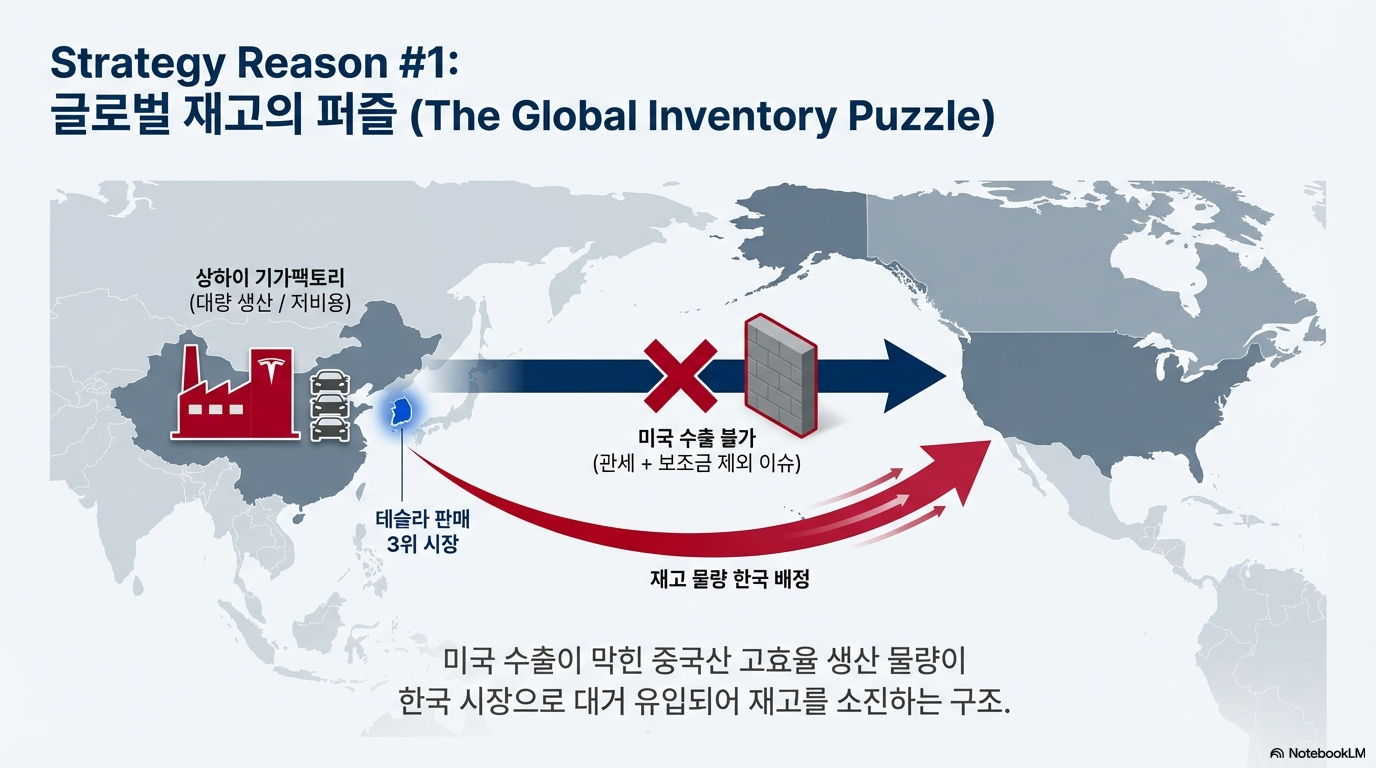 Strategy Reason #1:
글로벌 재고의 퍼즐 (The Global Inventory Puzzle)

상하이 기가팩토리
(대량 생산 / 저비용)

미국 수출 불가
(관세 + 보조금 제외 이슈)

테슬라 판매
3위 시장

재고 물량 한국 배정

미국 수출이 막힌 중국산 고효율 생산 물량이
한국 시장으로 대거 유입되어 재고를 소진하는 구조.

NotebookLM